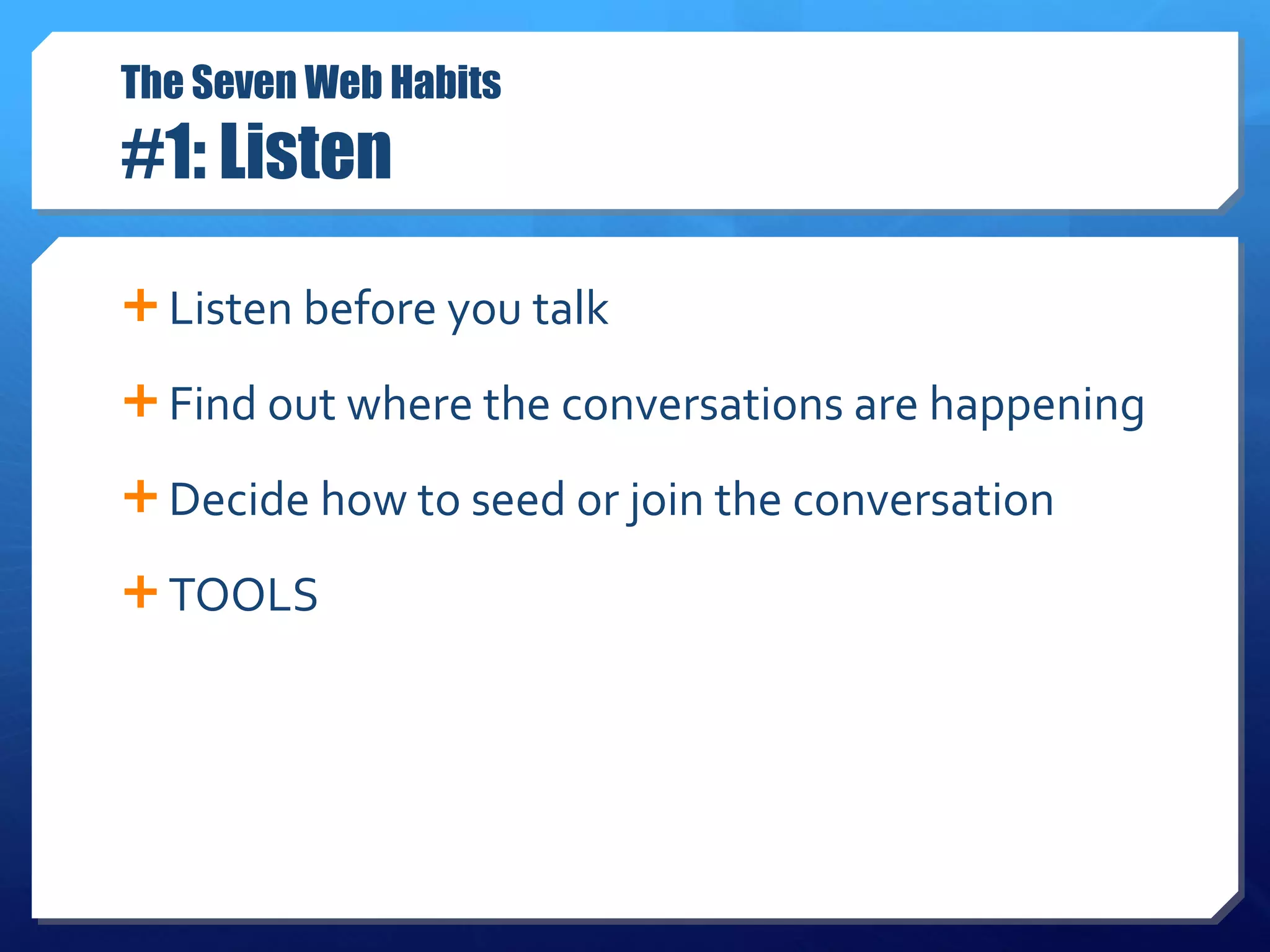 The Seven Web Habits
#1: Listen

+ Listen before you talk

+ Find out where the conversations are happening

+ Decide how to seed or join the conversation

+ TOOLS